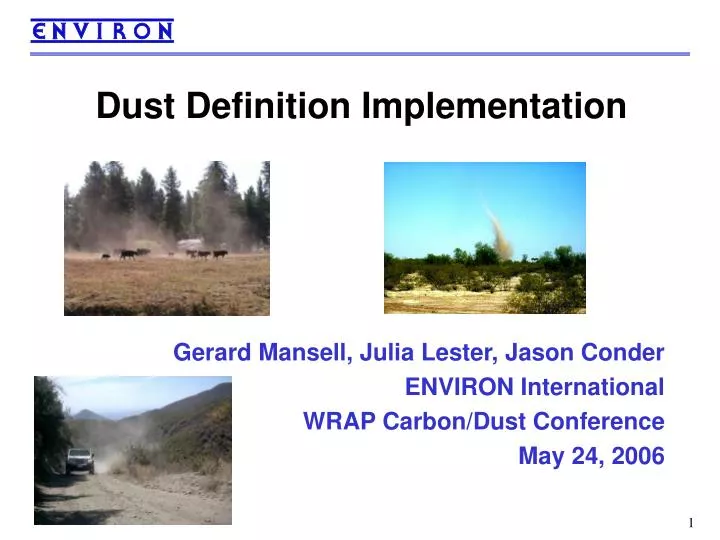 ENVIRON

Dust Definition Implementation

Gerard Mansell, Julia Lester, Jason Conder
ENVIRON International
WRAP Carbon/Dust Conference
May 24, 2006

1